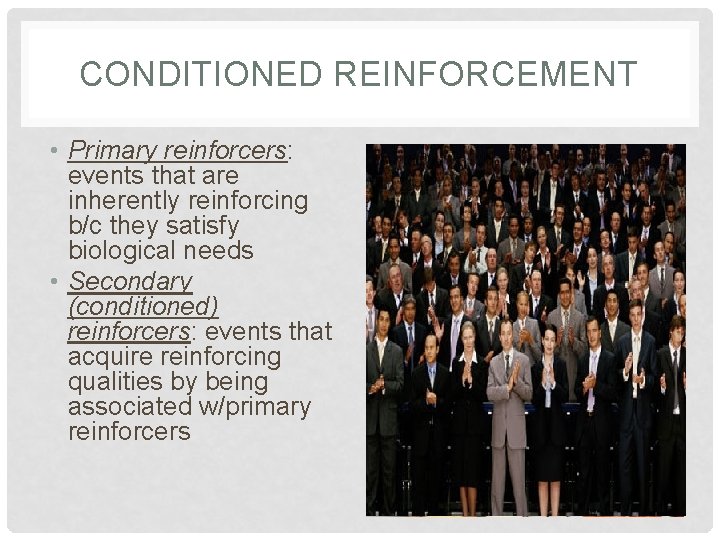 CONDITIONED REINFORCEMENT

• Primary reinforcers: events that are inherently reinforcing b/c they satisfy biological needs
• Secondary (conditioned) reinforcers: events that acquire reinforcing qualities by being associated w/primary reinforcers